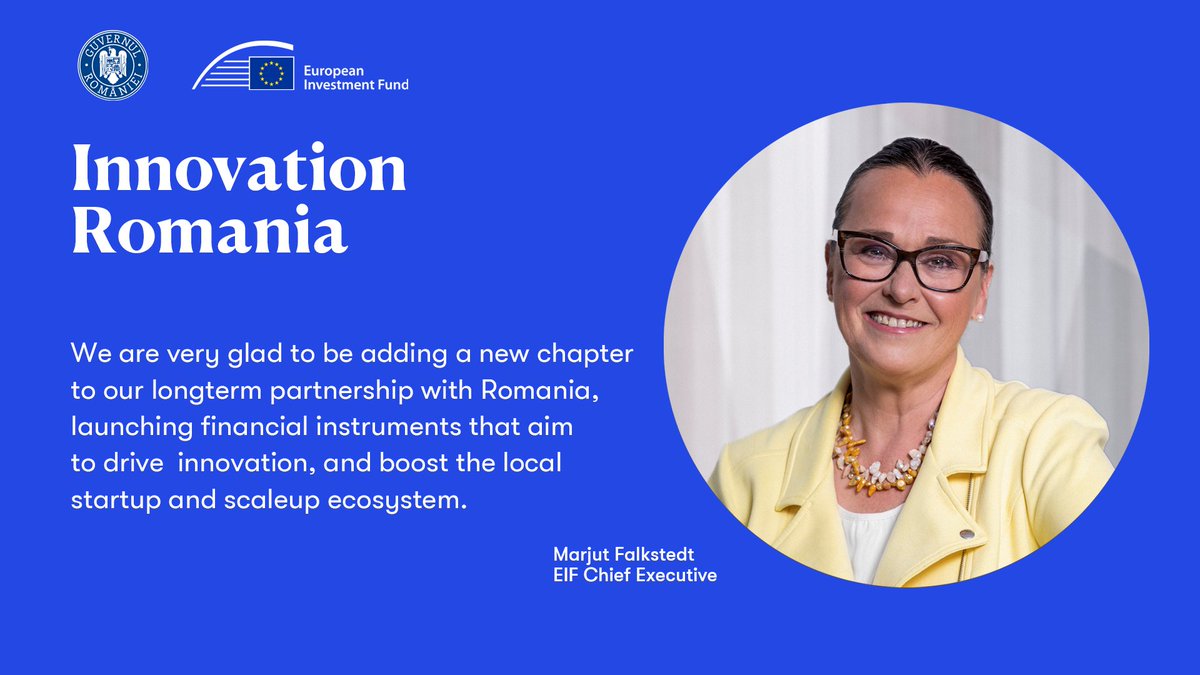 GUVERNUL ROMÂNIEI

European Investment Fund

Innovation Romania

We are very glad to be adding a new chapter to our longterm partnership with Romania, launching financial instruments that aim to drive innovation, and boost the local startup and scaleup ecosystem.

Marjut Falkstedt
EIF Chief Executive